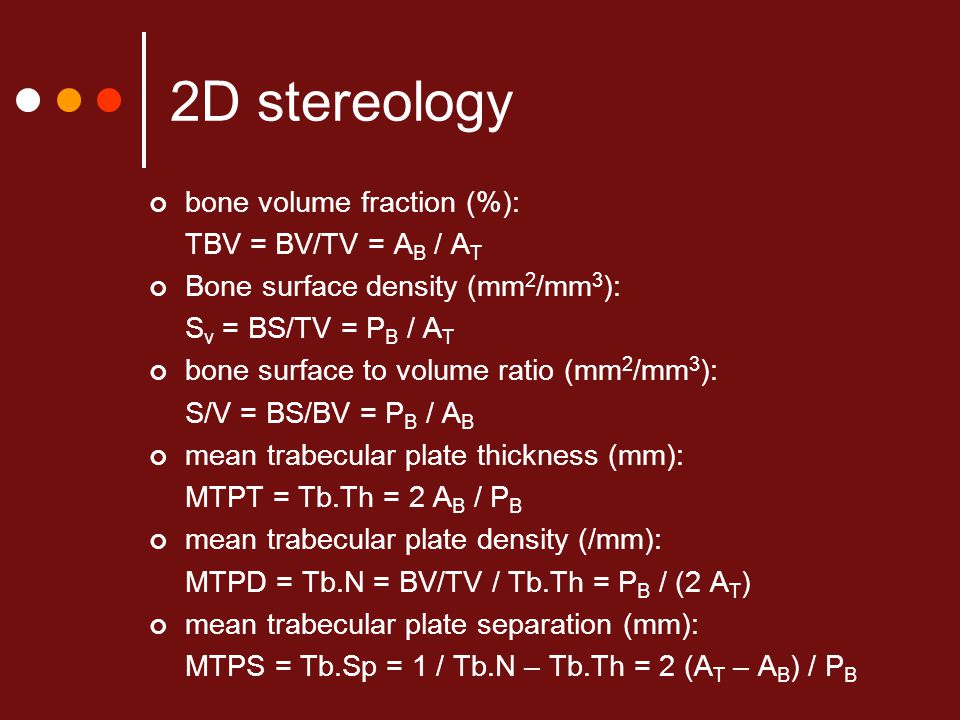 2D stereology

bone volume fraction (%):
TBV = BV/TV = $A_B$ / $A_T$

Bone surface density ($mm^2/mm^3$):
$S_v$ = BS/TV = $P_B$ / $A_T$

bone surface to volume ratio ($mm^2/mm^3$):
S/V = BS/BV = $P_B$ / $A_B$

mean trabecular plate thickness (mm):
MTPT = Tb.Th = 2 $A_B$ / $P_B$

mean trabecular plate density (/mm):
MTPD = Tb.N = BV/TV / Tb.Th = $P_B$ / (2 $A_T$)

mean trabecular plate separation (mm):
MTPS = Tb.Sp = 1 / Tb.N – Tb.Th = 2 ($A_T$ – $A_B$) / $P_B$